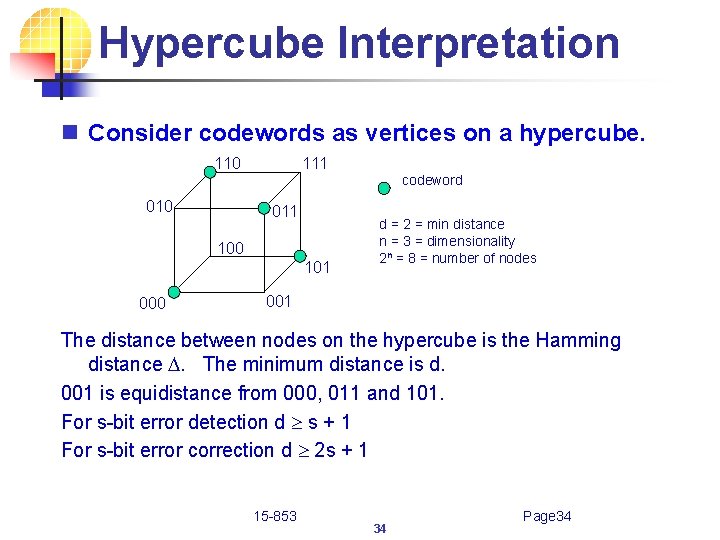 Hypercube Interpretation

Consider codewords as vertices on a hypercube.

110
111
010
011
100
101
000
001

codeword

d = 2 = min distance
n = 3 = dimensionality
$2^n$ = 8 = number of nodes

The distance between nodes on the hypercube is the Hamming distance $\Delta$. The minimum distance is d.

001 is equidistance from 000, 011 and 101.

For s-bit error detection d $\geq$ s + 1

For s-bit error correction d $\geq$ 2s + 1

15-853

Page34

34